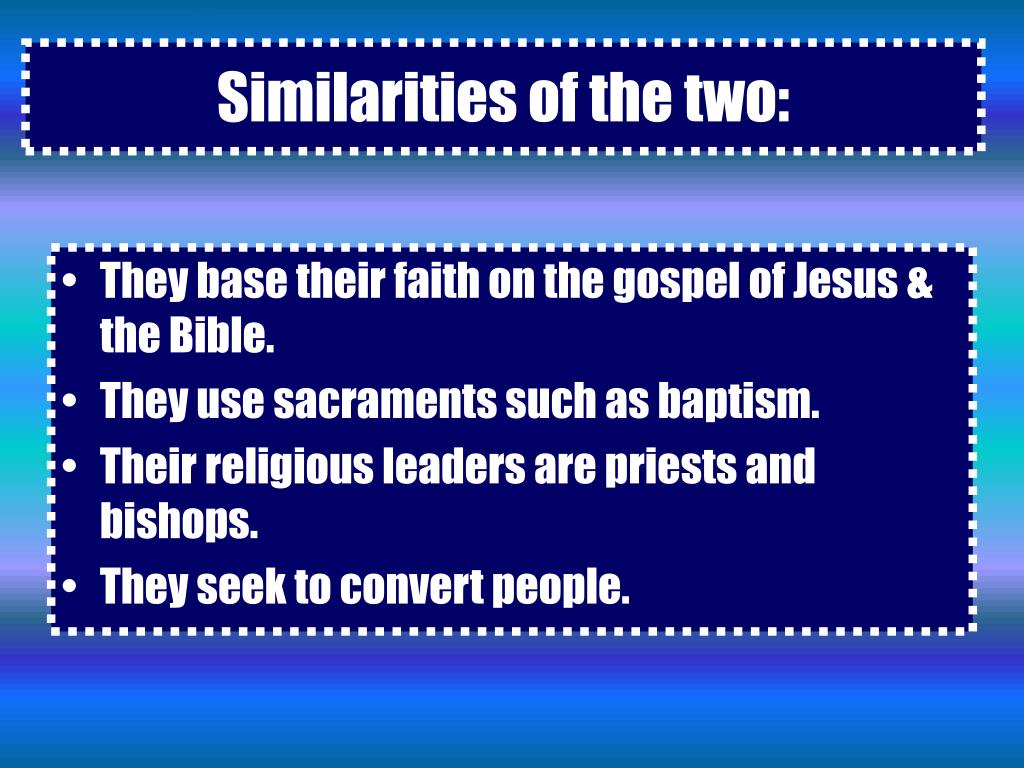 Similarities of the two:

• They base their faith on the gospel of Jesus & the Bible.
• They use sacraments such as baptism.
• Their religious leaders are priests and bishops.
• They seek to convert people.